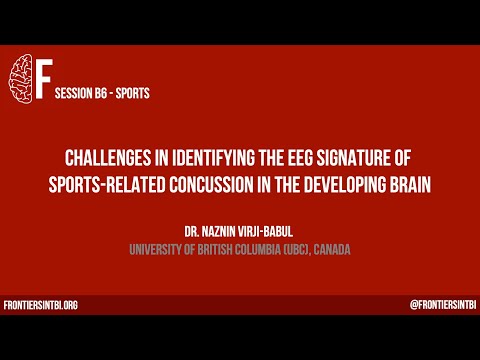 F
SESSION B6 - SPORTS

CHALLENGES IN IDENTIFYING THE EEG SIGNATURE OF SPORTS-RELATED CONCUSSION IN THE DEVELOPING BRAIN

DR. NAZNIN VIRJI-BABUL
UNIVERSITY OF BRITISH COLUMBIA (UBC), CANADA

FRONTIERSINTBI.ORG
@FRONTIERSINTBI